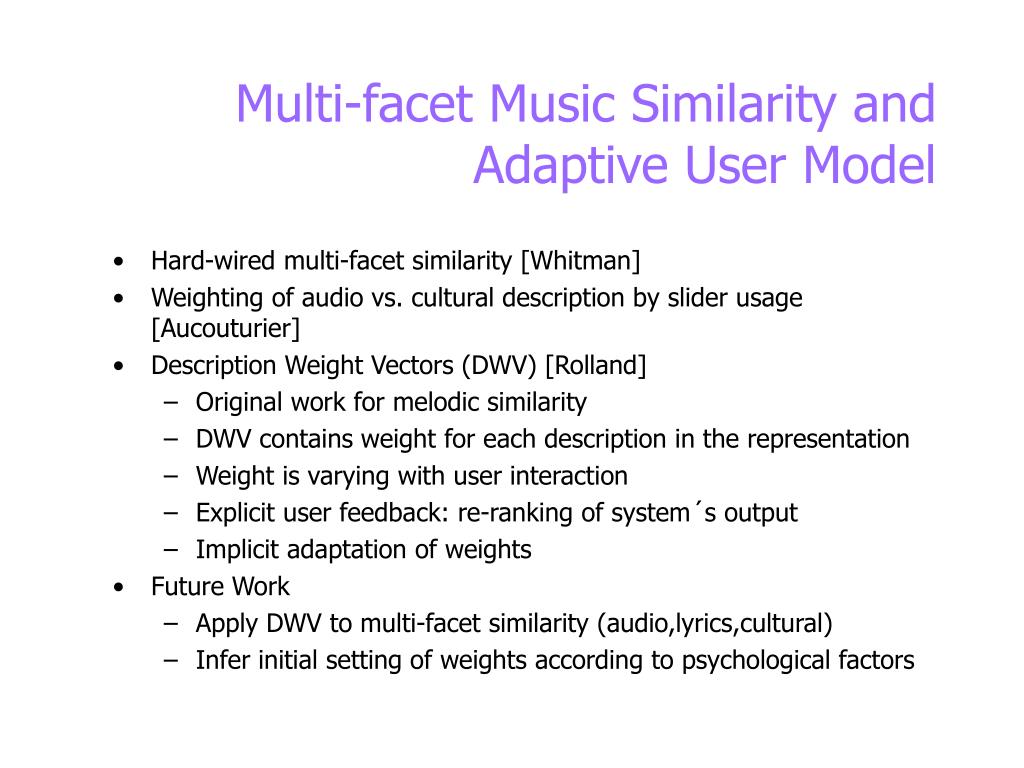 Multi-facet Music Similarity and Adaptive User Model

• Hard-wired multi-facet similarity [Whitman]
• Weighting of audio vs. cultural description by slider usage [Aucouturier]
• Description Weight Vectors (DWV) [Rolland]
– Original work for melodic similarity
– DWV contains weight for each description in the representation
– Weight is varying with user interaction
– Explicit user feedback: re-ranking of system´s output
– Implicit adaptation of weights
• Future Work
– Apply DWV to multi-facet similarity (audio,lyrics,cultural)
– Infer initial setting of weights according to psychological factors